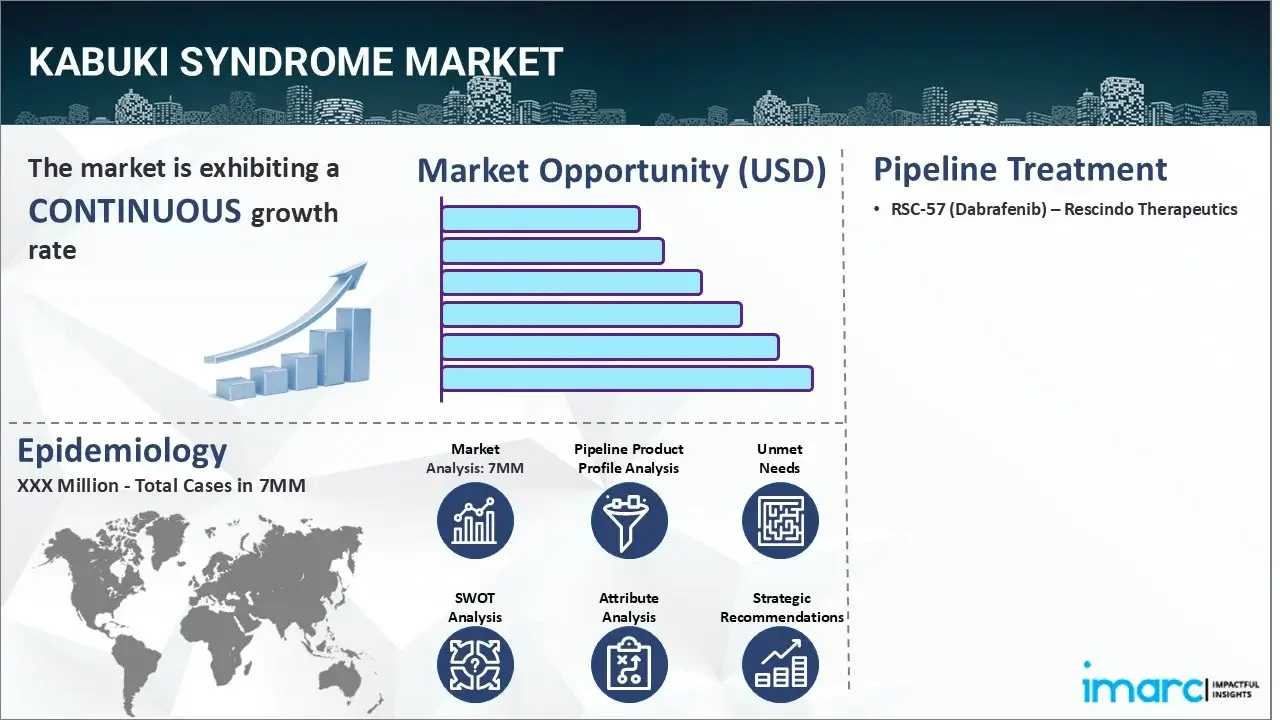 KABUKI SYNDROME MARKET

The market is exhibiting a CONTINUOUS growth rate

Market Opportunity (USD)

Pipeline Treatment

• RSC-57 (Dabrafenib) – Rescindo Therapeutics

Epidemiology

XXX Million - Total Cases in 7MM

Market Analysis: 7MM

Pipeline Product Profile Analysis

Unmet Needs

SWOT Analysis

Attribute Analysis

Strategic Recommendations

imarc IMPACTFUL INSIGHTS